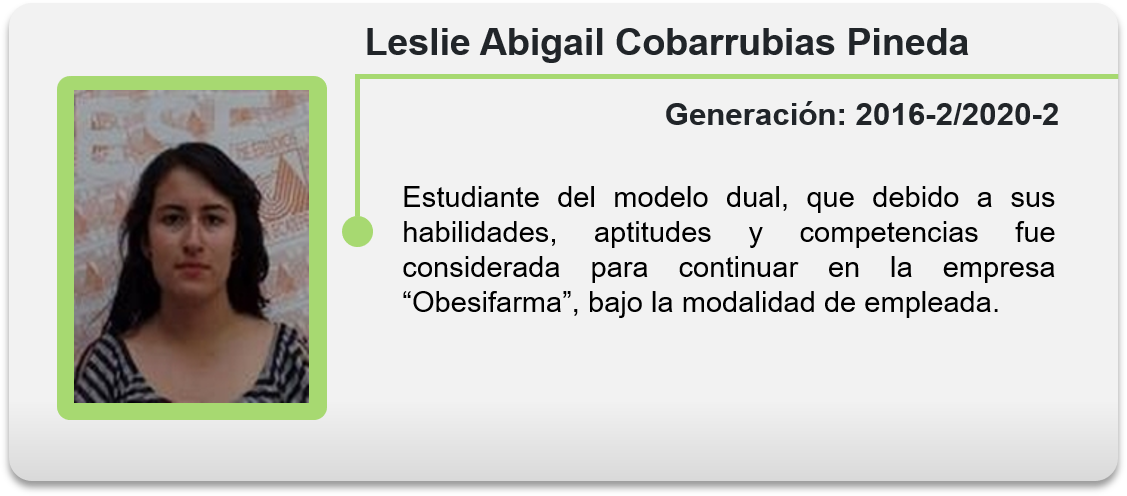 Leslie Abigail Cobarrubias Pineda

Generación: 2016-2/2020-2

Estudiante del modelo dual, que debido a sus habilidades, aptitudes y competencias fue considerada para continuar en la empresa “Obesifarma”, bajo la modalidad de empleada.